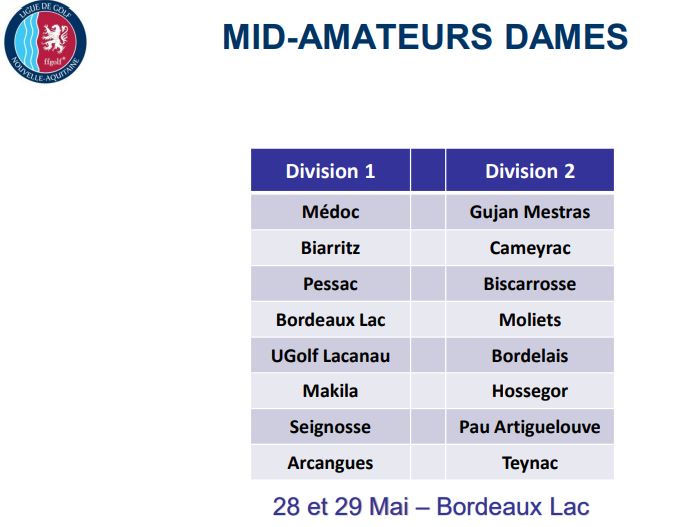 LIGUE DE GOLF
ffgolf
NOUVELLE-AQUITAINE

MID-AMATEURS DAMES

| Division 1 | | Division 2 |
|---|---|---|
| Médoc | | Gujan Mestras |
| Biarritz | | Cameyrac |
| Pessac | | Biscarrosse |
| Bordeaux Lac | | Moliets |
| UGolf Lacanau | | Bordelais |
| Makila | | Hossegor |
| Seignosse | | Pau Artiguelouve |
| Arcangues | | Teynac |

28 et 29 Mai – Bordeaux Lac